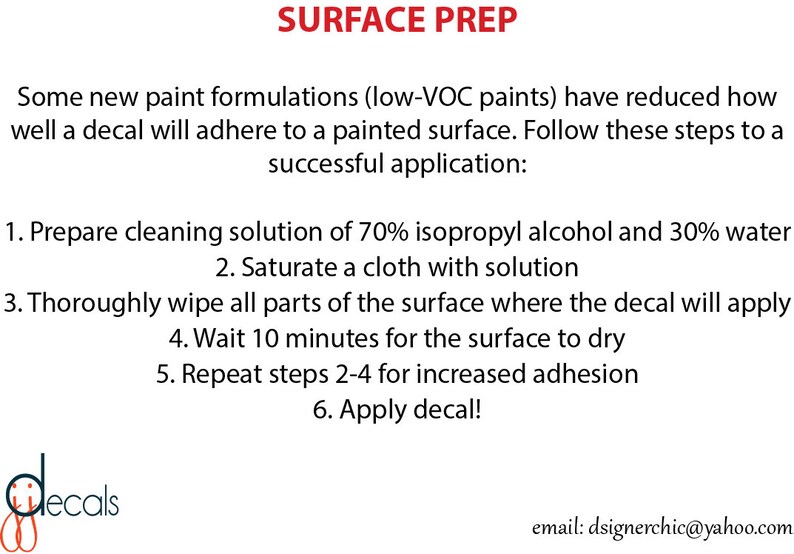 SURFACE PREP

Some new paint formulations (low-VOC paints) have reduced how well a decal will adhere to a painted surface. Follow these steps to a successful application:

1. Prepare cleaning solution of 70% isopropyl alcohol and 30% water
2. Saturate a cloth with solution
3. Thoroughly wipe all parts of the surface where the decal will apply
4. Wait 10 minutes for the surface to dry
5. Repeat steps 2-4 for increased adhesion
6. Apply decal!

decals

email: dsignerchic@yahoo.com